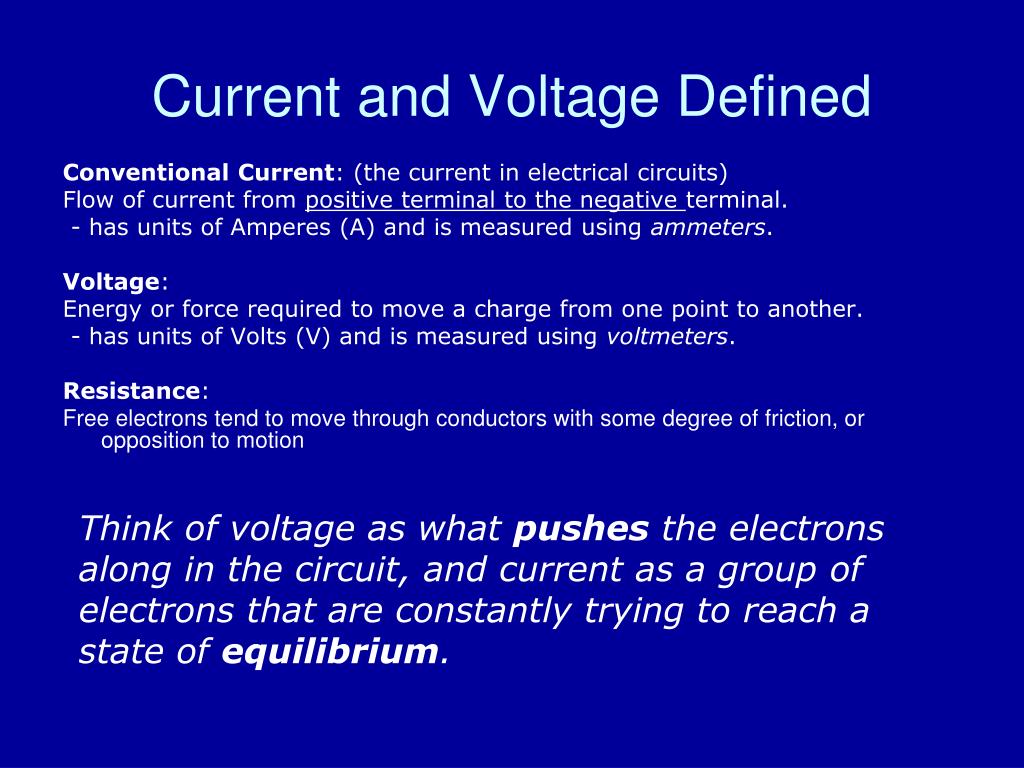 Current and Voltage Defined

Conventional Current: (the current in electrical circuits)
Flow of current from positive terminal to the negative terminal.
- has units of Amperes (A) and is measured using ammeters.

Voltage:
Energy or force required to move a charge from one point to another.
- has units of Volts (V) and is measured using voltmeters.

Resistance:
Free electrons tend to move through conductors with some degree of friction, or opposition to motion

Think of voltage as what pushes the electrons along in the circuit, and current as a group of electrons that are constantly trying to reach a state of equilibrium.